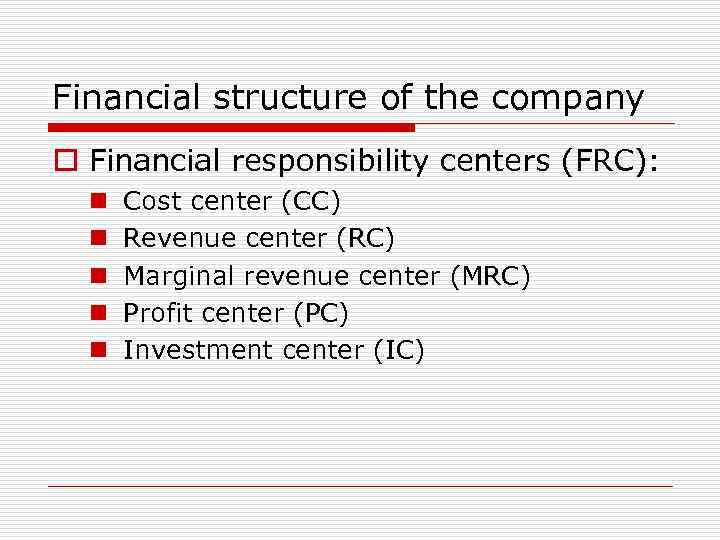 Financial structure of the company

Financial responsibility centers (FRC):

Cost center (CC)

Revenue center (RC)

Marginal revenue center (MRC)

Profit center (PC)

Investment center (IC)